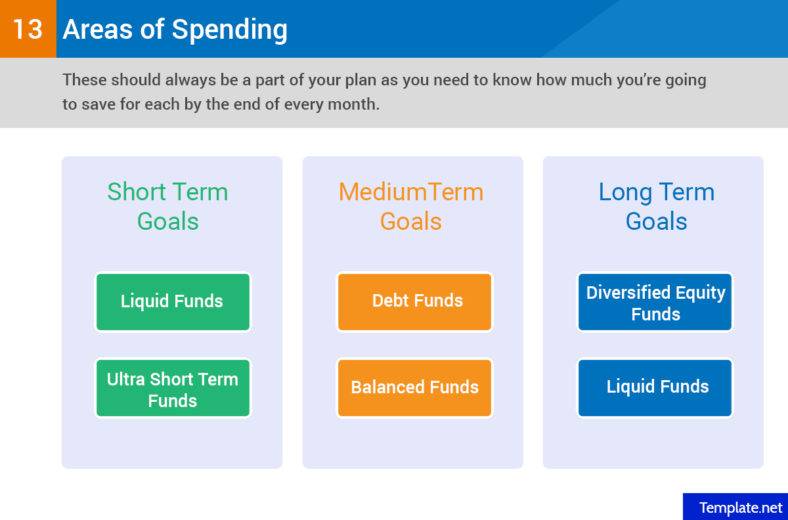 13 Areas of Spending

These should always be a part of your plan as you need to know how much you're going to save for each by the end of every month.

Short Term Goals

Liquid Funds

Ultra Short Term Funds

MediumTerm Goals

Debt Funds

Balanced Funds

Long Term Goals

Diversified Equity Funds

Liquid Funds

Template.net